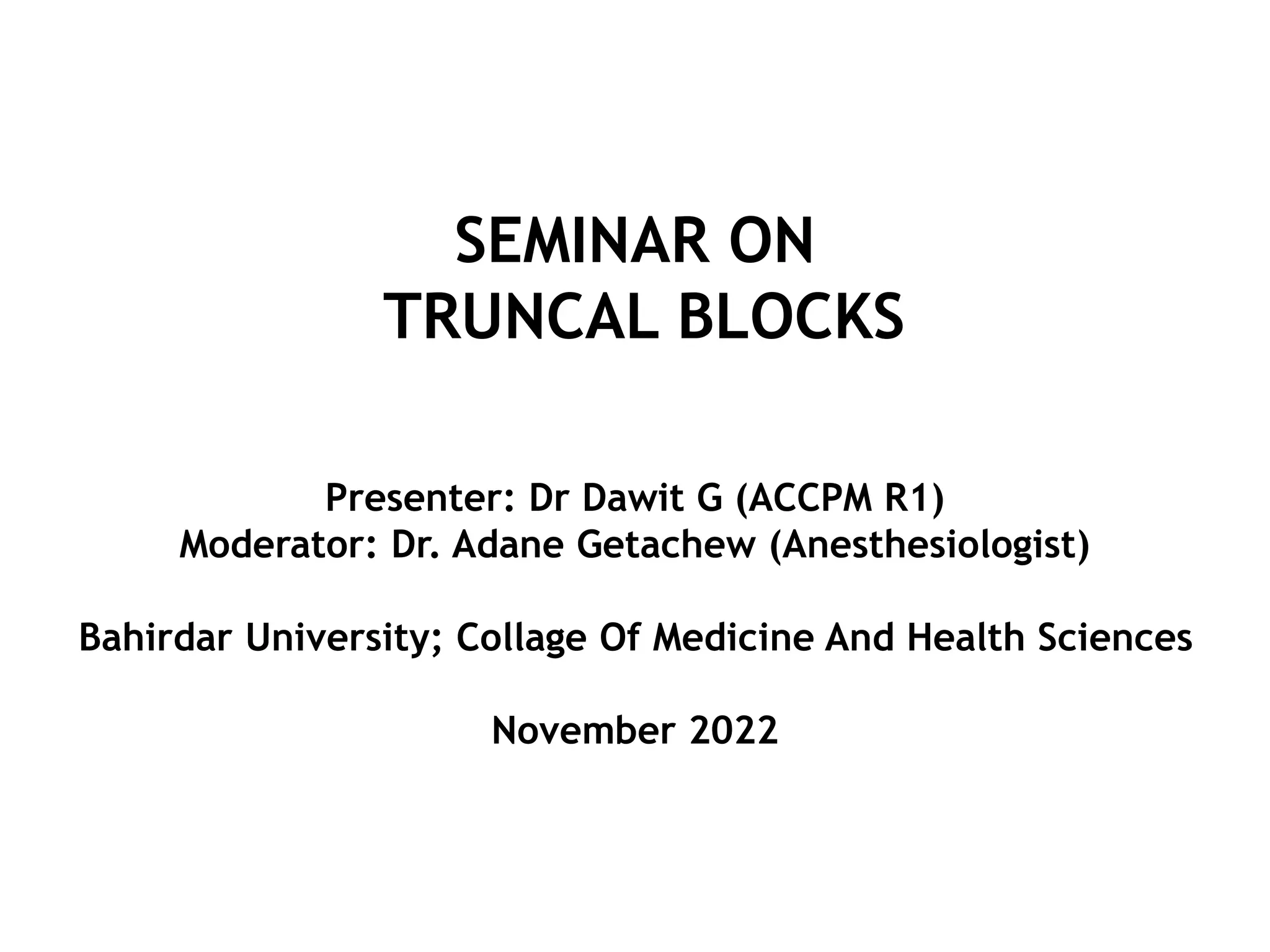 SEMINAR ON
TRUNCAL BLOCKS

Presenter: Dr Dawit G (ACCPM R1)
Moderator: Dr. Adane Getachew (Anesthesiologist)

Bahirdar University; Collage Of Medicine And Health Sciences

November 2022